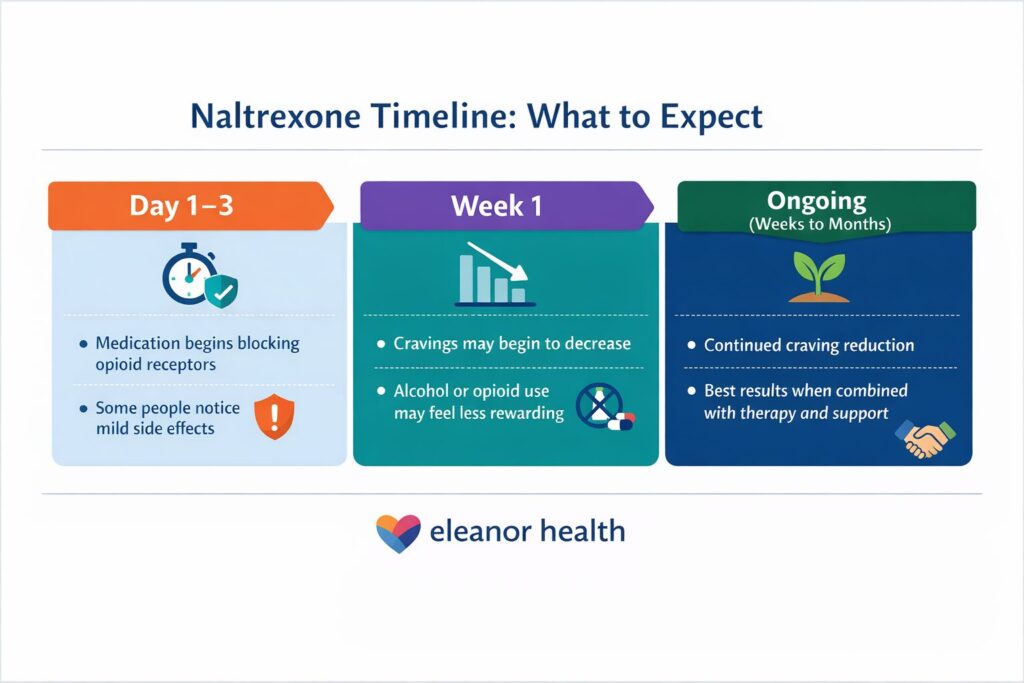 Naltrexone Timeline: What to Expect

Day 1–3

• Medication begins blocking opioid receptors

• Some people notice mild side effects

Week 1

• Cravings may begin to decrease

• Alcohol or opioid use may feel less rewarding

Ongoing
(Weeks to Months)

• Continued craving reduction

• Best results when combined with therapy and support

eleanor health